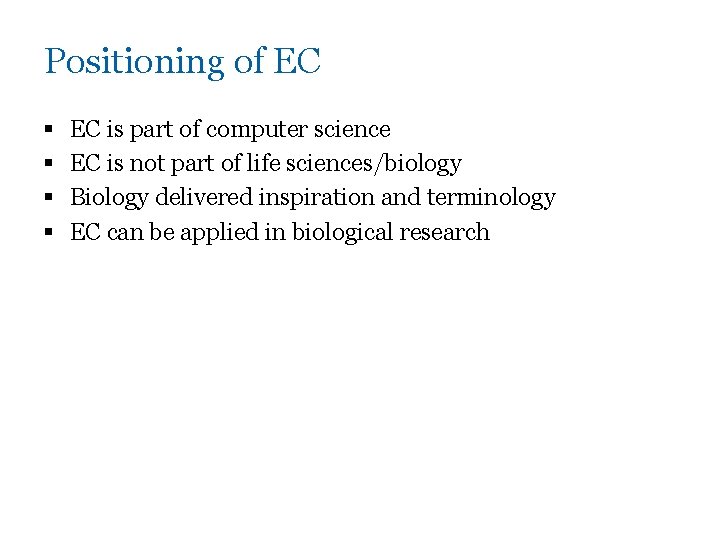 Positioning of EC

▪ EC is part of computer science
▪ EC is not part of life sciences/biology
▪ Biology delivered inspiration and terminology
▪ EC can be applied in biological research